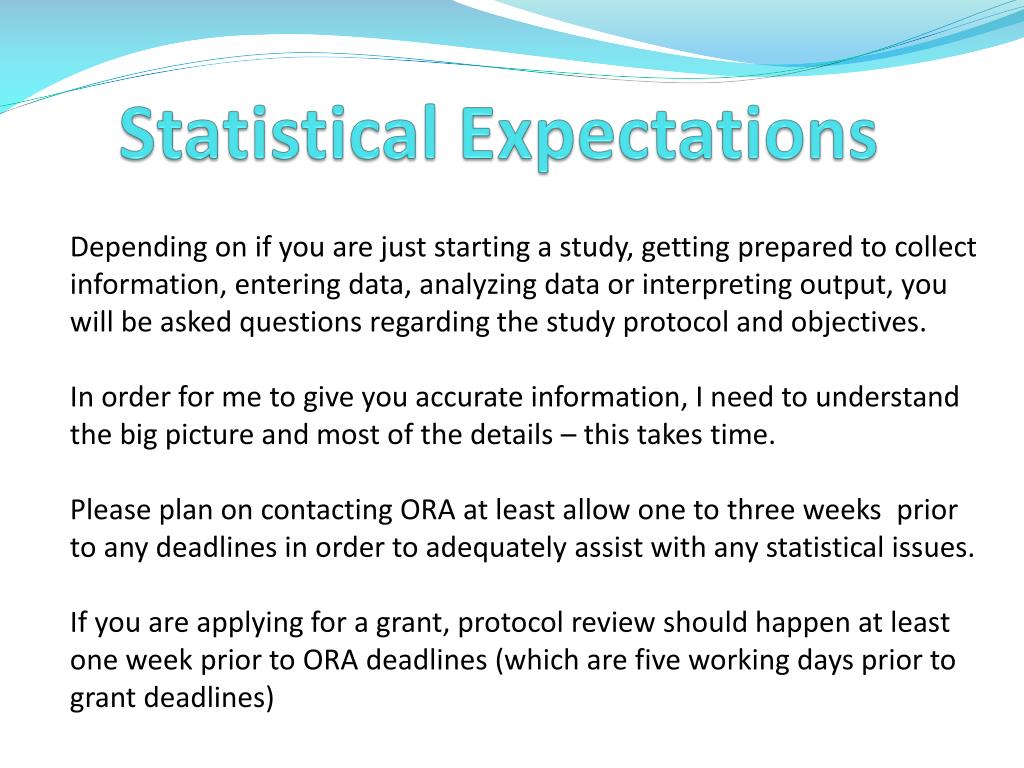 Statistical Expectations

Depending on if you are just starting a study, getting prepared to collect information, entering data, analyzing data or interpreting output, you will be asked questions regarding the study protocol and objectives.

In order for me to give you accurate information, I need to understand the big picture and most of the details – this takes time.

Please plan on contacting ORA at least allow one to three weeks prior to any deadlines in order to adequately assist with any statistical issues.

If you are applying for a grant, protocol review should happen at least one week prior to ORA deadlines (which are five working days prior to grant deadlines)